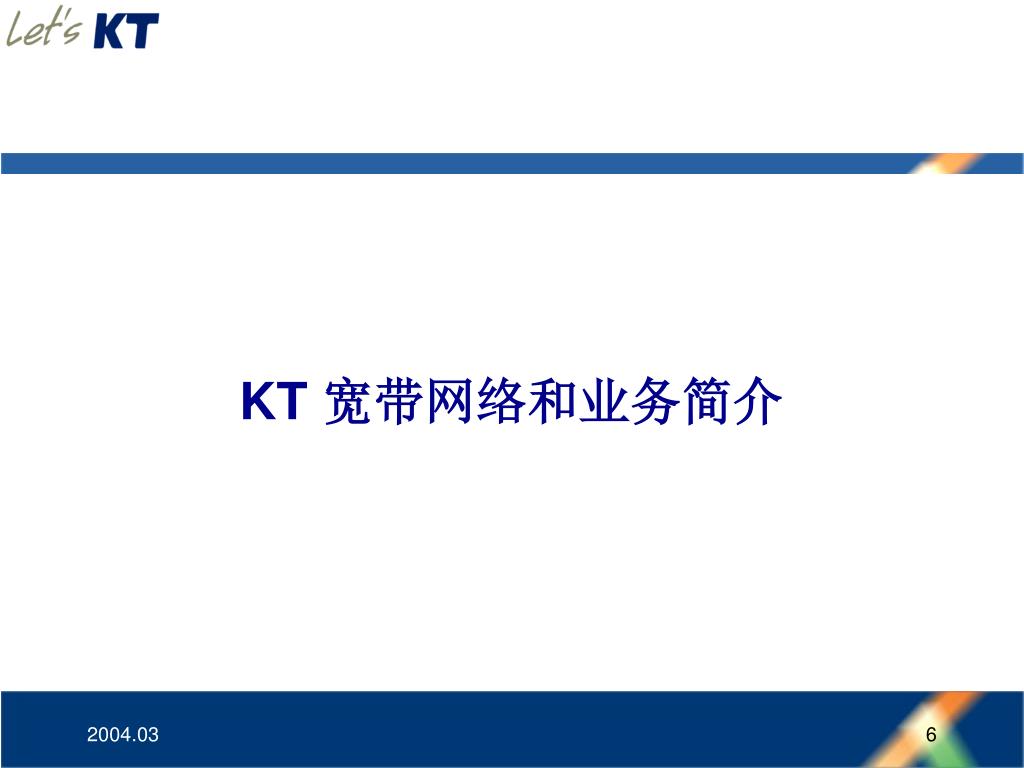 Let's KT

KT 宽带网络和业务简介

2004.03

6